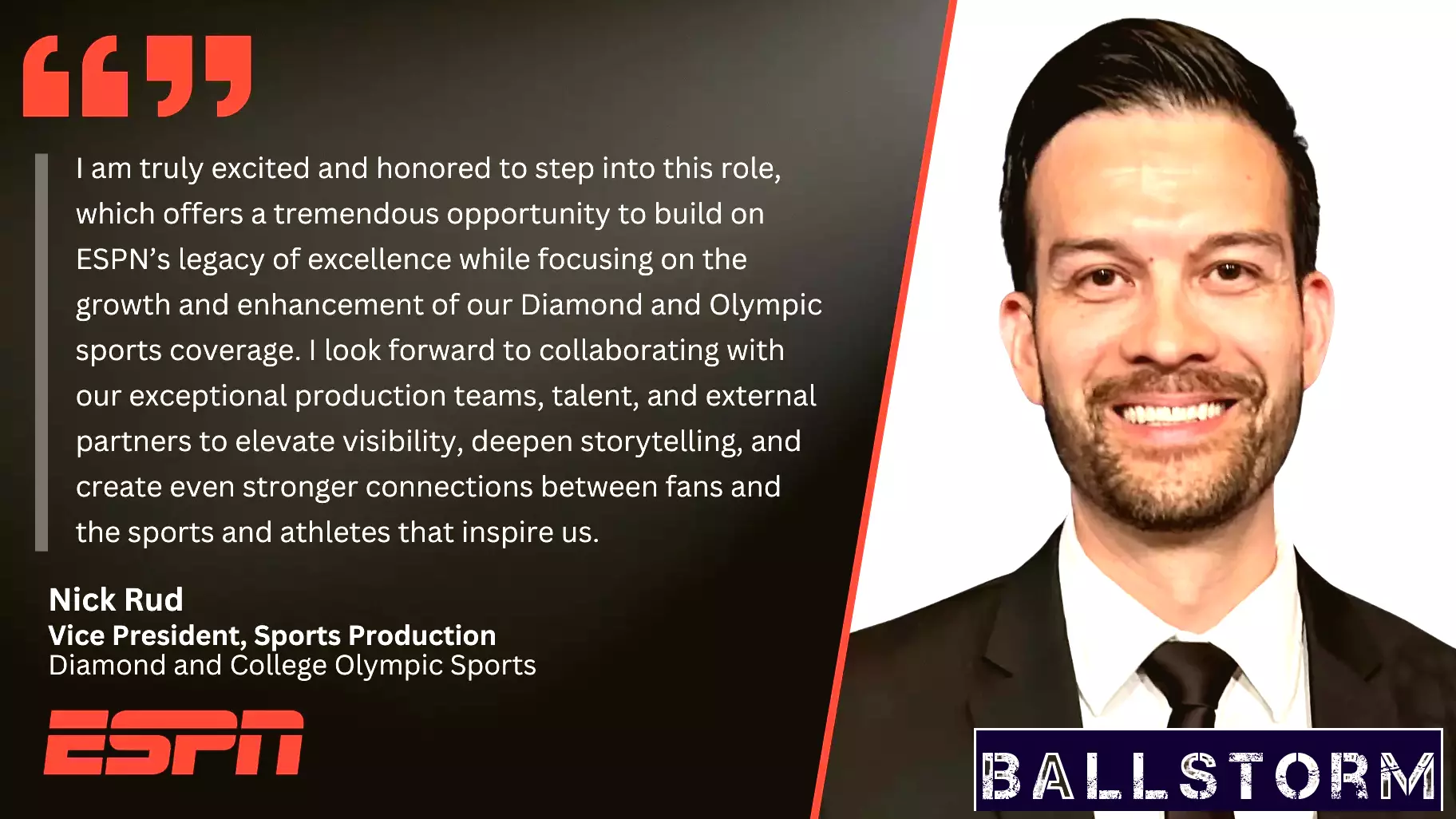 “”

I am truly excited and honored to step into this role, which offers a tremendous opportunity to build on ESPN’s legacy of excellence while focusing on the growth and enhancement of our Diamond and Olympic sports coverage. I look forward to collaborating with our exceptional production teams, talent, and external partners to elevate visibility, deepen storytelling, and create even stronger connections between fans and the sports and athletes that inspire us.

Nick Rud
Vice President, Sports Production
Diamond and College Olympic Sports

ESPN

BALLSTORM